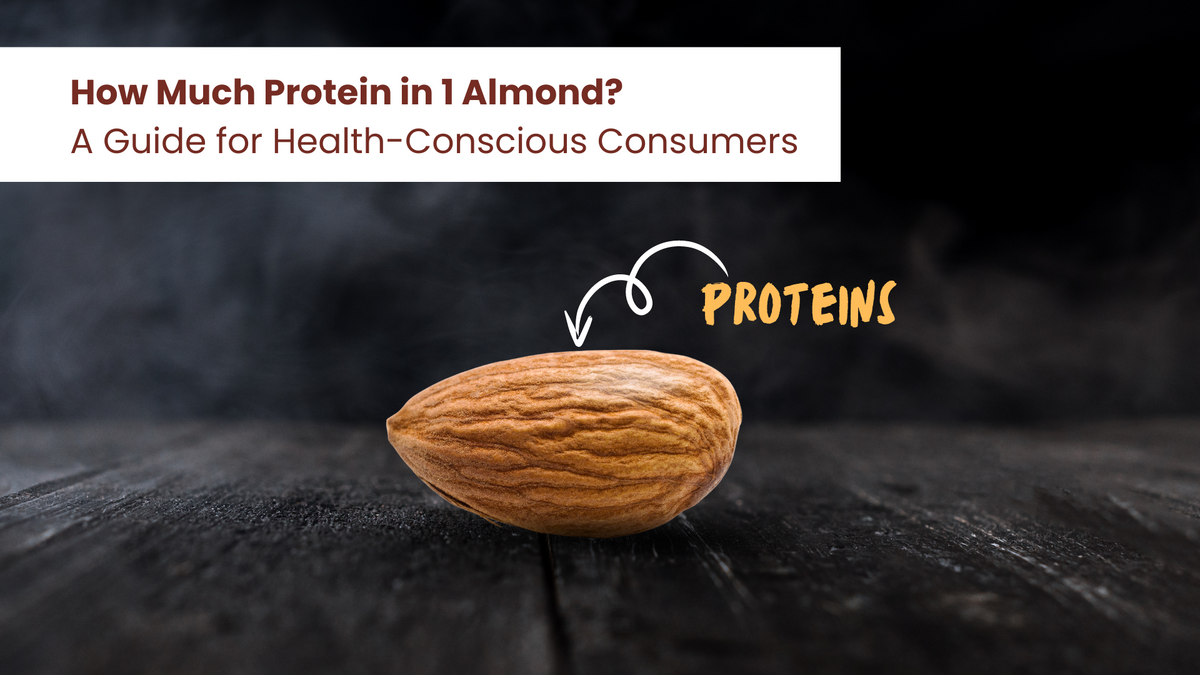 How Much Protein in 1 Almond?
A Guide for Health-Conscious Consumers

PROTEINS